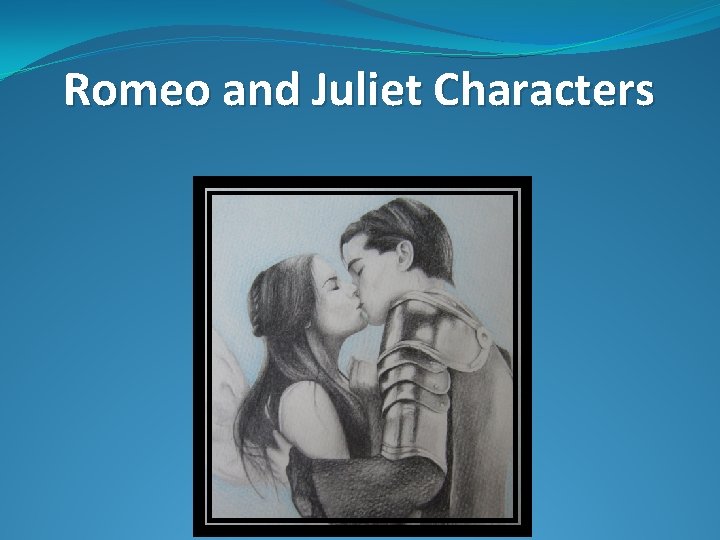 Romeo and Juliet Characters